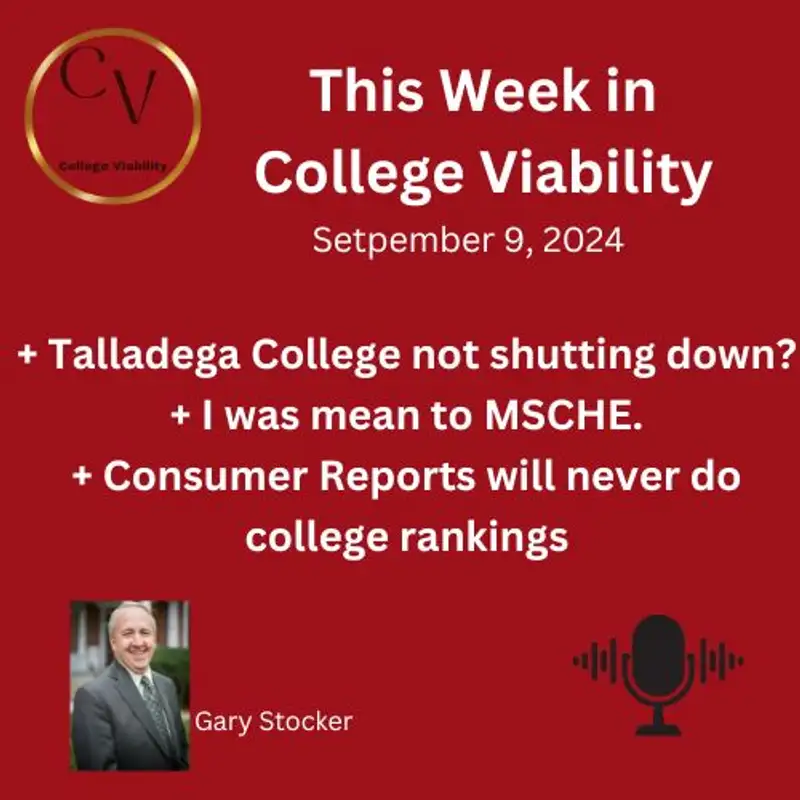 CV
College Viability

This Week in College Viability
Setpember 9, 2024

+ Talladega College not shutting down?
+ I was mean to MSCHE.
+ Consumer Reports will never do college rankings

Gary Stocker